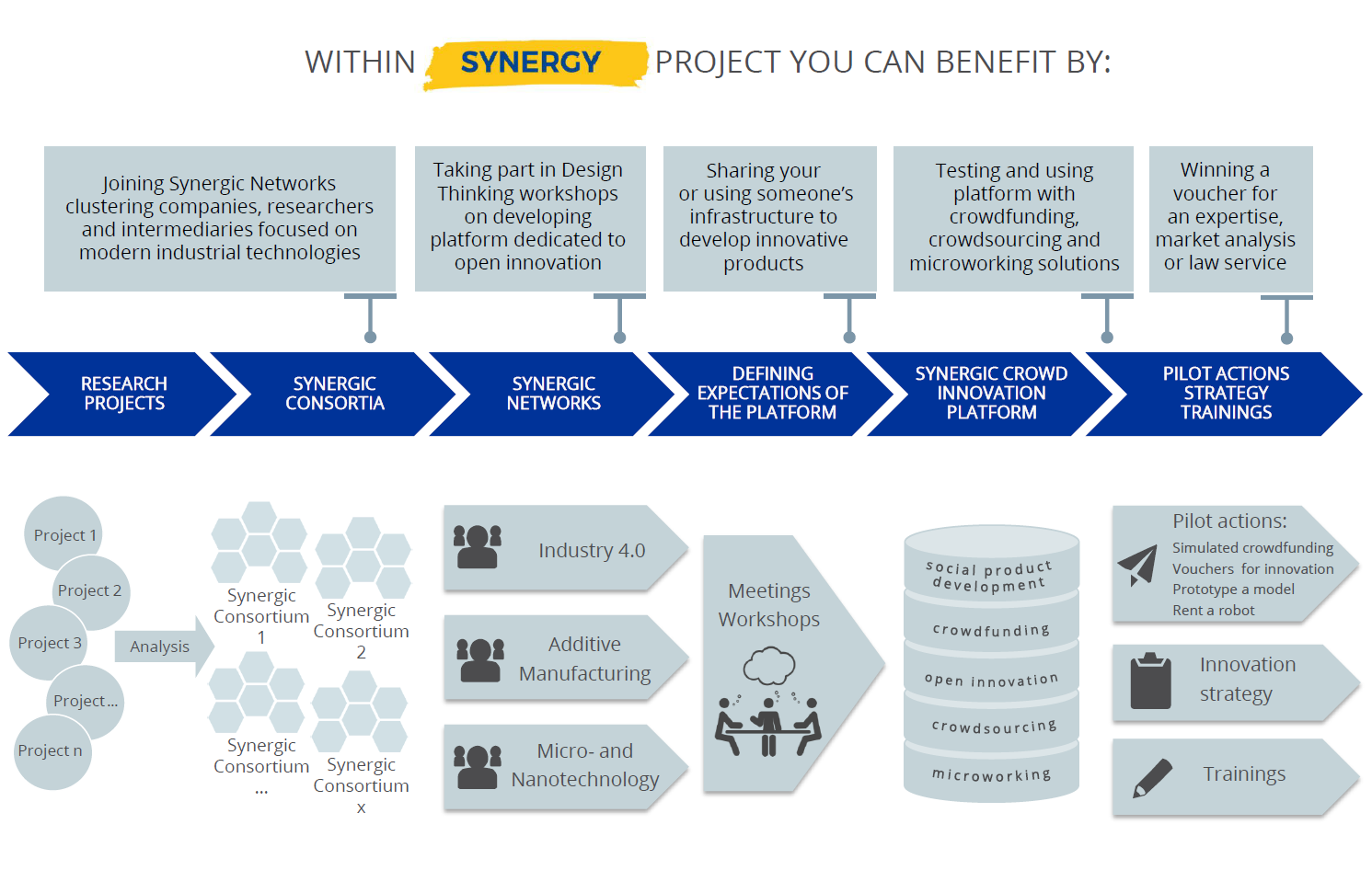 WITHIN SYNERGY PROJECT YOU CAN BENEFIT BY:

Joining Synergic Networks clustering companies, researchers and intermediaries focused on modern industrial technologies

Taking part in Design Thinking workshops on developing platform dedicated to open innovation

Sharing your or using someone's infrastructure to develop innovative products

Testing and using platform with crowdfunding, crowdsourcing and microworking solutions

Winning a voucher for an expertise, market analysis or law service

RESEARCH PROJECTS

SYNERGIC CONSORTIA

SYNERGIC NETWORKS

DEFINING EXPECTATIONS OF THE PLATFORM

SYNERGIC CROWD INNOVATION PLATFORM

PILOT ACTIONS STRATEGY TRAININGS

Project 1
Project 2
Project 3
Project ...
Project n

Analysis

Synergic Consortium 1
Synergic Consortium 2
Synergic Consortium ...
Synergic Consortium x

Industry 4.0

Additive Manufacturing

Micro- and Nanotechnology

Meetings Workshops

social product development
crowdfunding
open innovation
crowdsourcing
microworking

Pilot actions:
Simulated crowdfunding
Vouchers for innovation
Prototype a model
Rent a robot

Innovation strategy

Trainings